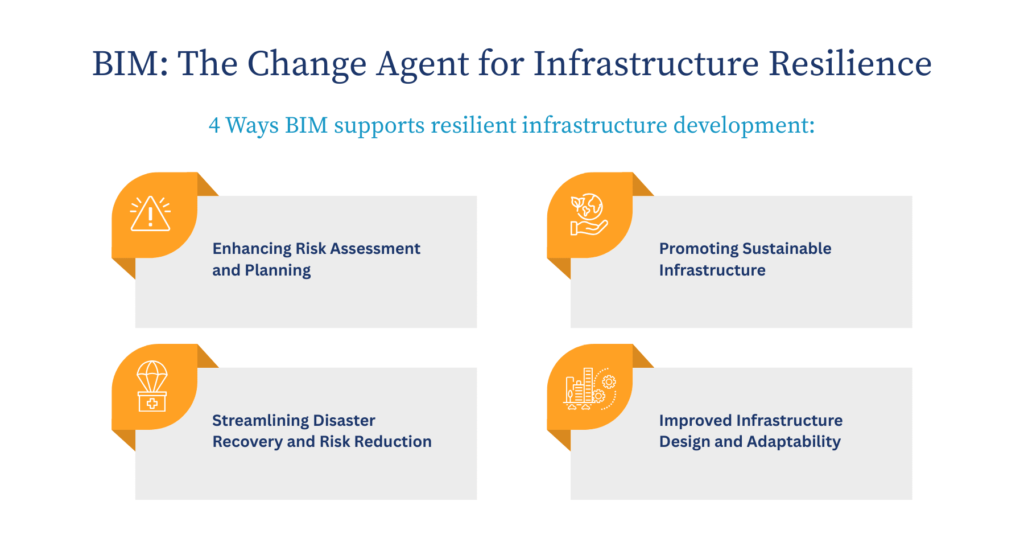 BIM: The Change Agent for Infrastructure Resilience

4 Ways BIM supports resilient infrastructure development:

Enhancing Risk Assessment and Planning

Promoting Sustainable Infrastructure

Streamlining Disaster Recovery and Risk Reduction

Improved Infrastructure Design and Adaptability